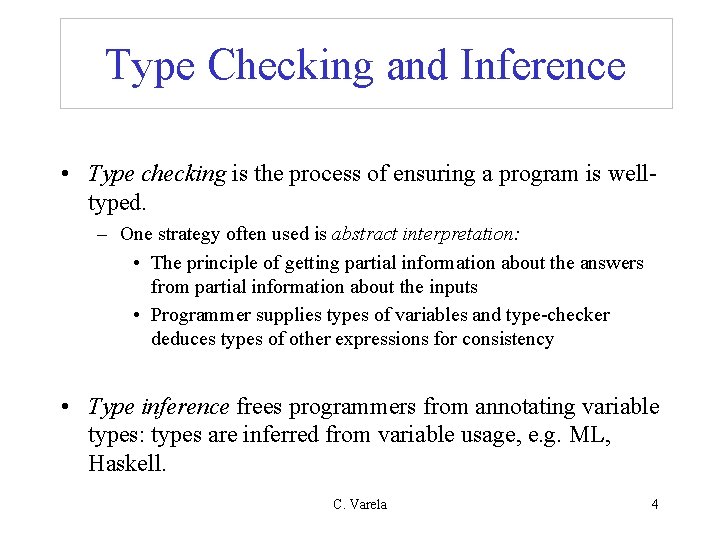 Type Checking and Inference

• Type checking is the process of ensuring a program is well-typed.
– One strategy often used is abstract interpretation:
• The principle of getting partial information about the answers from partial information about the inputs
• Programmer supplies types of variables and type-checker deduces types of other expressions for consistency

• Type inference frees programmers from annotating variable types: types are inferred from variable usage, e.g. ML, Haskell.

C. Varela

4